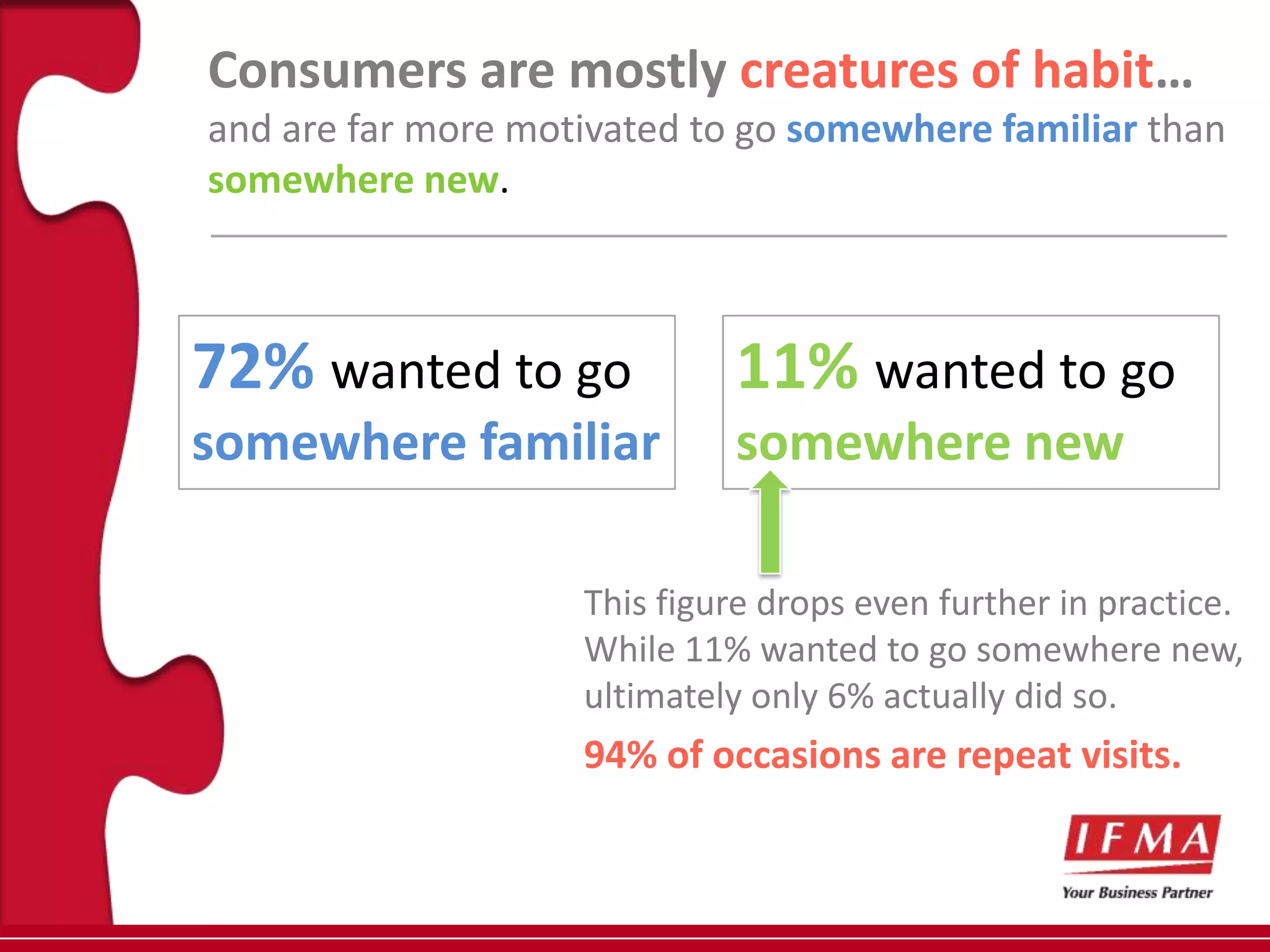 Consumers are mostly creatures of habit…
and are far more motivated to go somewhere familiar than somewhere new.

72% wanted to go somewhere familiar

11% wanted to go somewhere new

This figure drops even further in practice. While 11% wanted to go somewhere new, ultimately only 6% actually did so.

94% of occasions are repeat visits.

IFMA
Your Business Partner